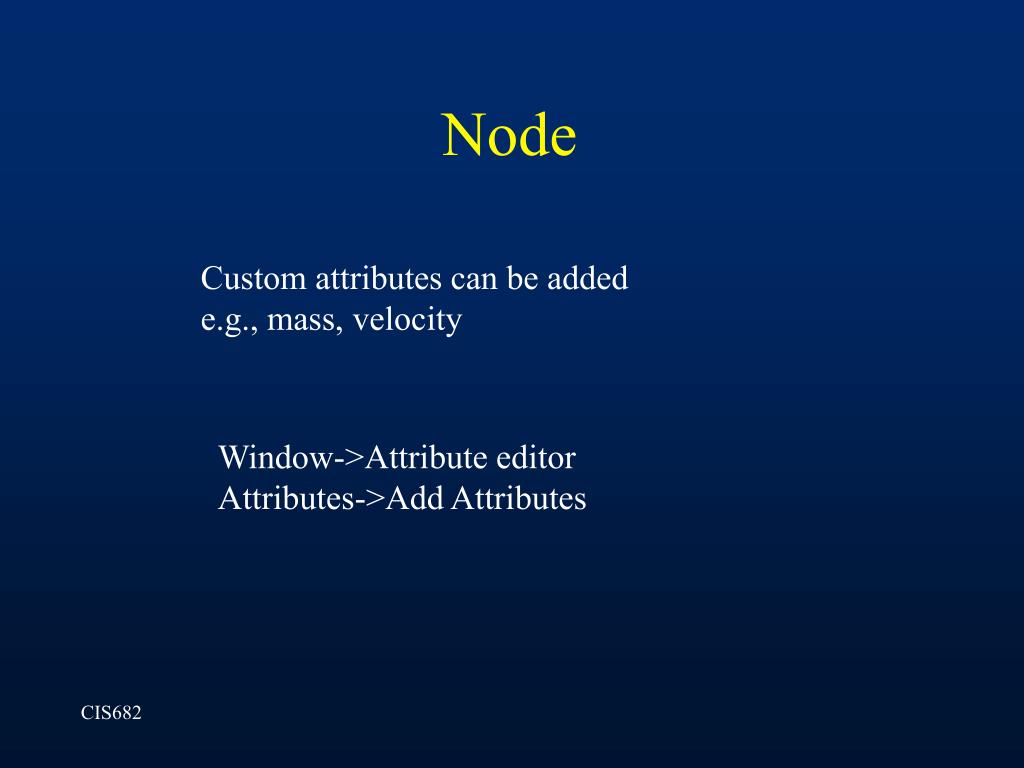 Node

Custom attributes can be added
e.g., mass, velocity

Window->Attribute editor
Attributes->Add Attributes

CIS682